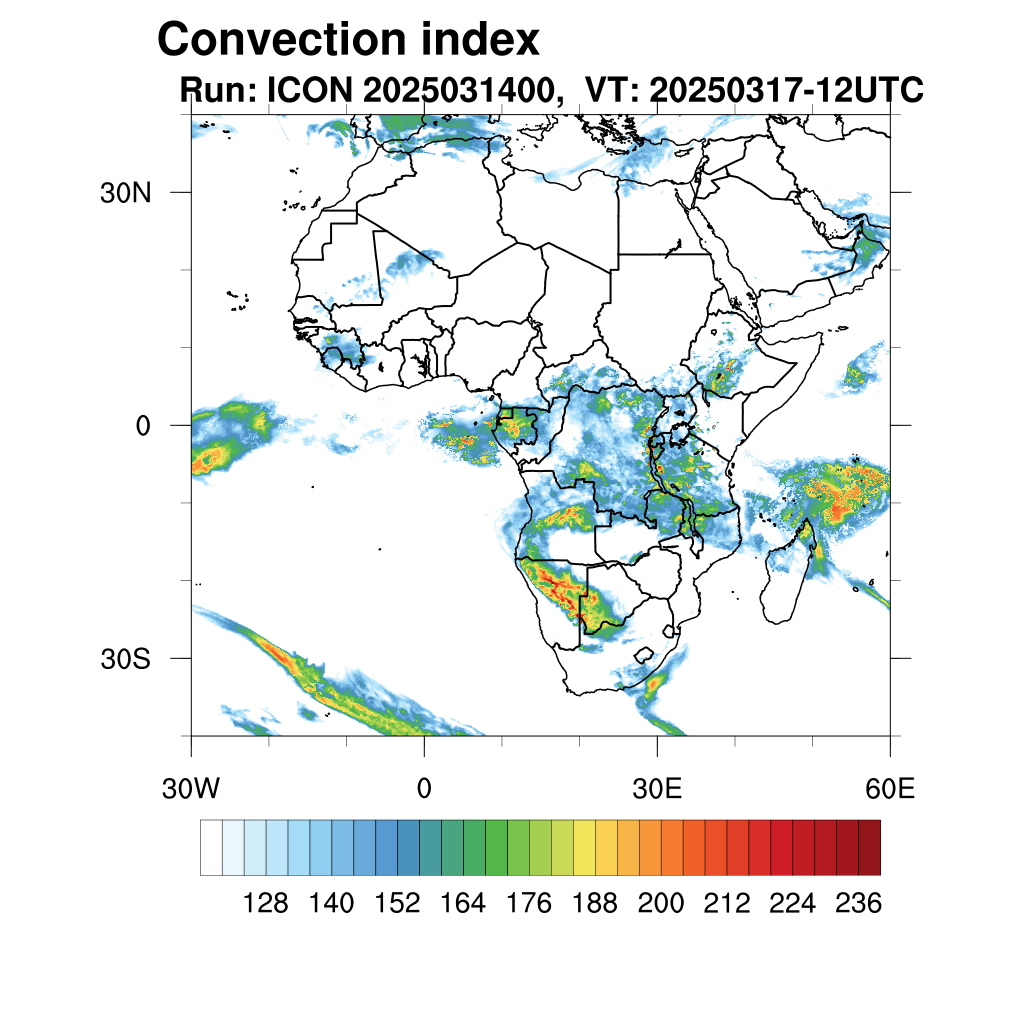 Convection index
Run: ICON 2025031400, VT: 20250317-12UTC

30N
0
30S

30W
0
30E
60E

128 140 152 164 176 188 200 212 224 236